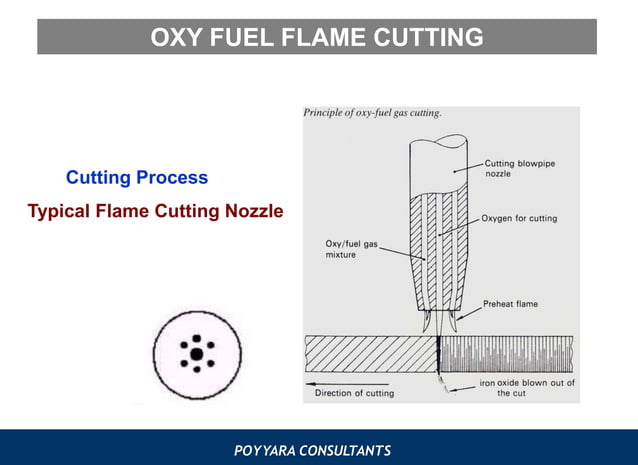 OXY FUEL FLAME CUTTING

Cutting Process

Typical Flame Cutting Nozzle

Principle of oxy-fuel gas cutting.

Cutting blowpipe nozzle

Oxygen for cutting

Oxy/fuel gas mixture

Preheat flame

Direction of cutting

iron oxide blown out of the cut

POYYARA CONSULTANTS